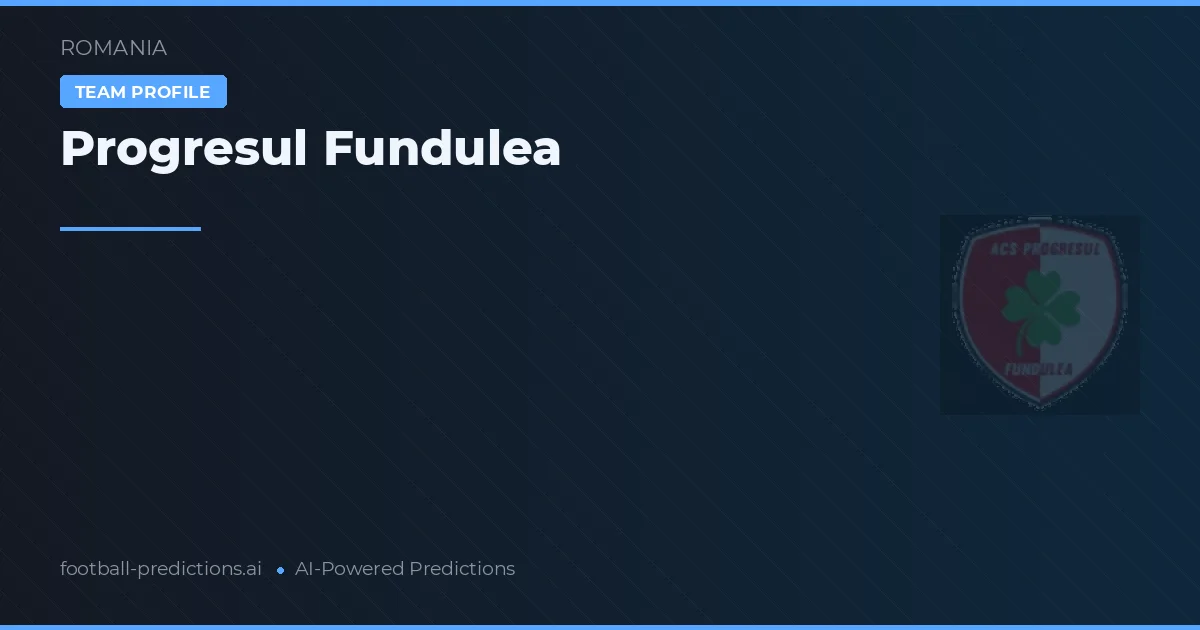 ROMANIA

TEAM PROFILE

Progresul Fundulea

ACS PROGRESUL
FUNDULEA

football-predictions.ai • AI-Powered Predictions